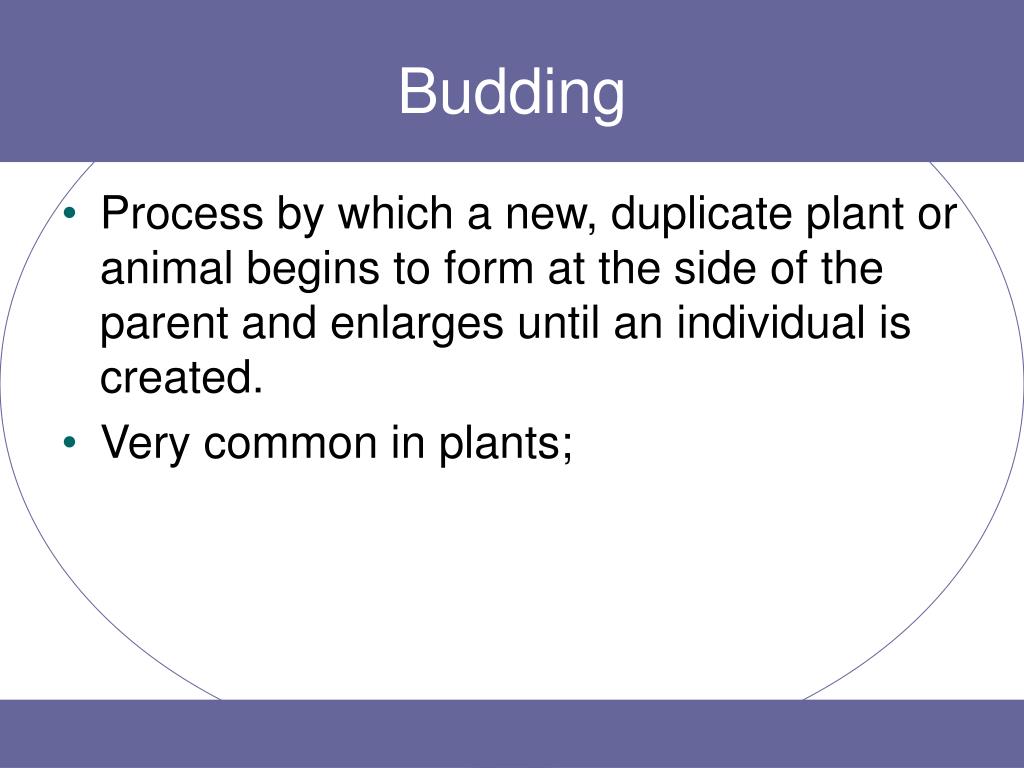 Budding

• Process by which a new, duplicate plant or animal begins to form at the side of the parent and enlarges until an individual is created.
• Very common in plants;